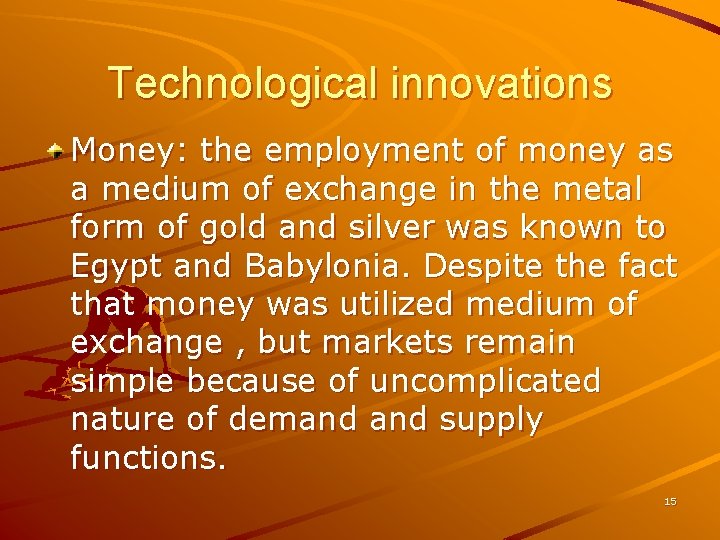 Technological innovations

Money: the employment of money as a medium of exchange in the metal form of gold and silver was known to Egypt and Babylonia. Despite the fact that money was utilized medium of exchange , but markets remain simple because of uncomplicated nature of demand and supply functions.

15